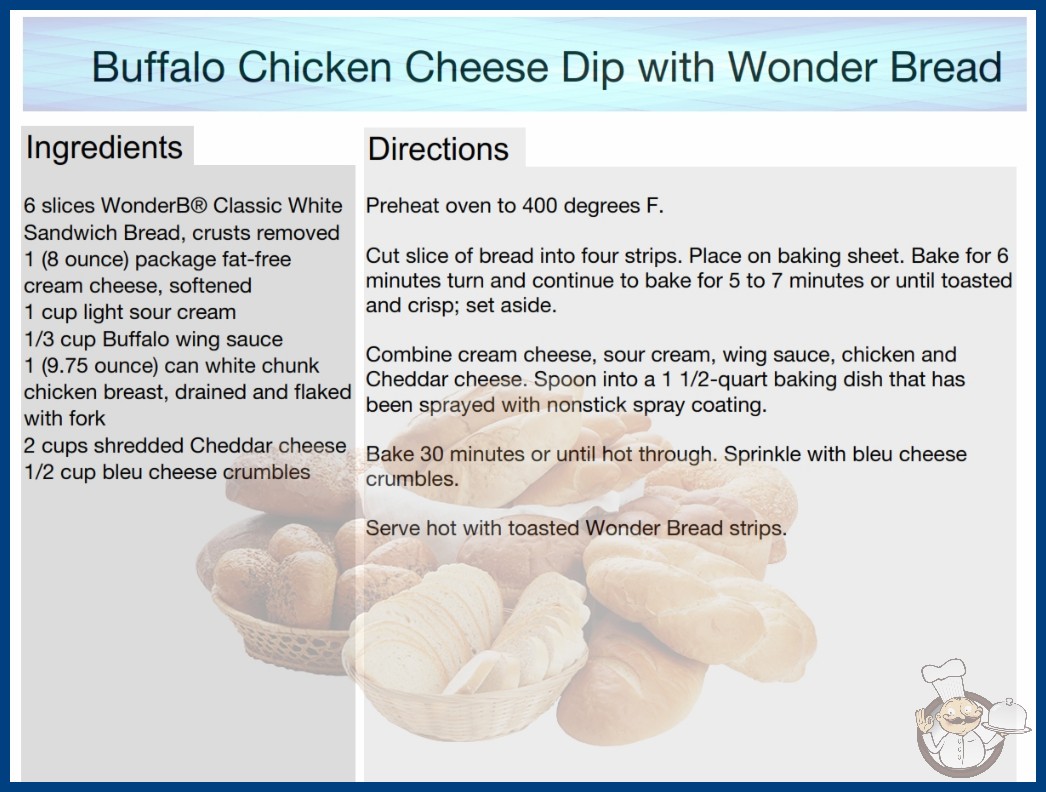 Buffalo Chicken Cheese Dip with Wonder Bread

Ingredients

6 slices WonderB® Classic White Sandwich Bread, crusts removed
1 (8 ounce) package fat-free cream cheese, softened
1 cup light sour cream
1/3 cup Buffalo wing sauce
1 (9.75 ounce) can white chunk chicken breast, drained and flaked with fork
2 cups shredded Cheddar cheese
1/2 cup bleu cheese crumbles

Directions

Preheat oven to 400 degrees F.

Cut slice of bread into four strips. Place on baking sheet. Bake for 6 minutes turn and continue to bake for 5 to 7 minutes or until toasted and crisp; set aside.

Combine cream cheese, sour cream, wing sauce, chicken and Cheddar cheese. Spoon into a 1 1/2-quart baking dish that has been sprayed with nonstick spray coating.

Bake 30 minutes or until hot through. Sprinkle with bleu cheese crumbles.

Serve hot with toasted Wonder Bread strips.